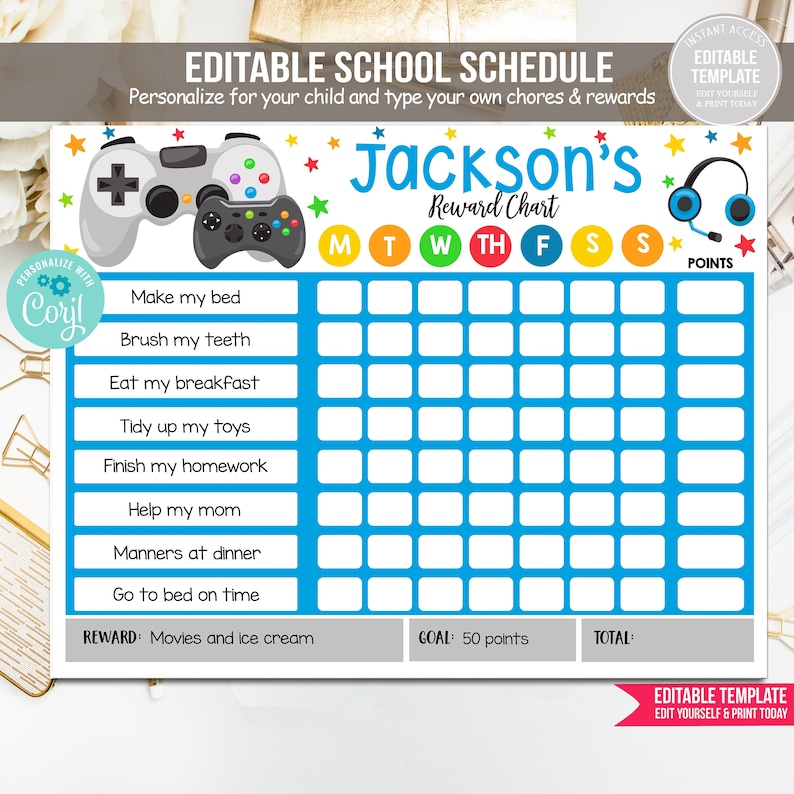 EDITABLE SCHOOL SCHEDULE
Personalize for your child and type your own chores & rewards

INSTANT ACCESS
EDITABLE TEMPLATE
EDIT YOURSELF & PRINT TODAY

Jackson's
Reward Chart

PERSONALIZE WITH Corjl

| | M | T | W | TH | F | S | S | POINTS |
|---|---|---|---|---|---|---|---|---|
| Make my bed | | | | | | | | |
| Brush my teeth | | | | | | | | |
| Eat my breakfast | | | | | | | | |
| Tidy up my toys | | | | | | | | |
| Finish my homework | | | | | | | | |
| Help my mom | | | | | | | | |
| Manners at dinner | | | | | | | | |
| Go to bed on time | | | | | | | | |

REWARD: Movies and ice cream
GOAL: 50 points
TOTAL:

EDITABLE TEMPLATE
EDIT YOURSELF & PRINT TODAY